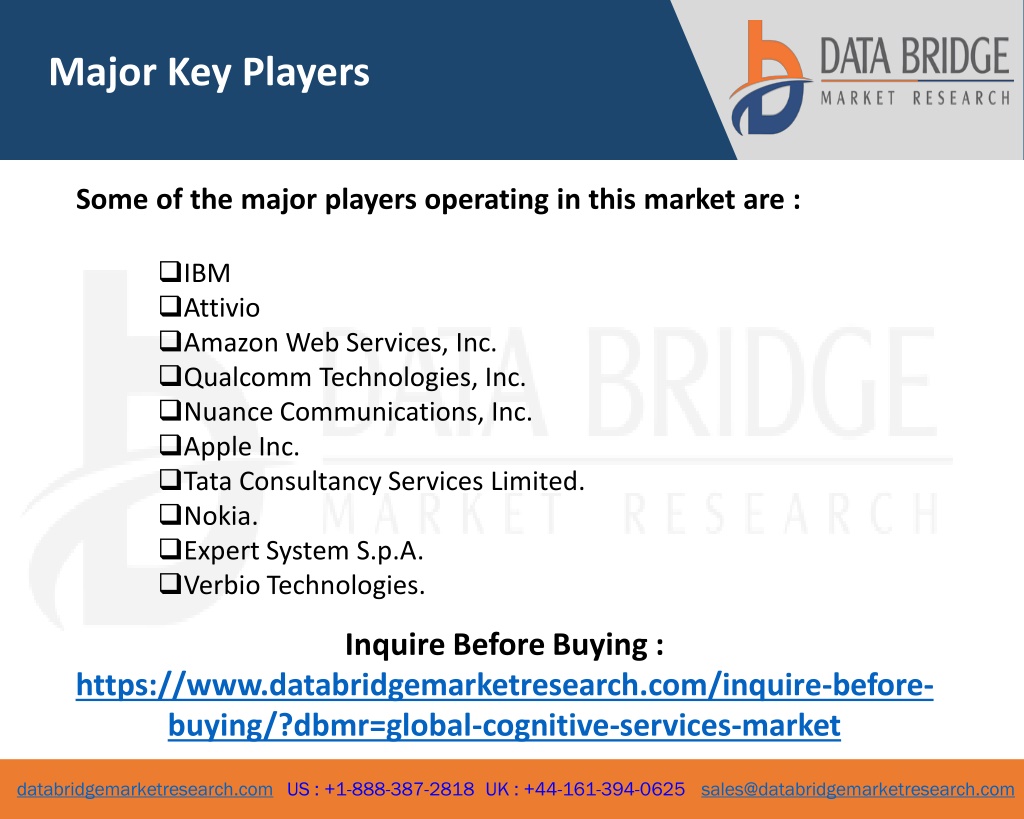 Major Key Players

DATA BRIDGE
MARKET RESEARCH

Some of the major players operating in this market are :

❑IBM
❑Attivio
❑Amazon Web Services, Inc.
❑Qualcomm Technologies, Inc.
❑Nuance Communications, Inc.
❑Apple Inc.
❑Tata Consultancy Services Limited.
❑Nokia.
❑Expert System S.p.A.
❑Verbio Technologies.

DATA BRIDGE
MARKET RESEARCH

Inquire Before Buying :
https://www.databridgemarketresearch.com/inquire-before-buying/?dbmr=global-cognitive-services-market

databridgemarketresearch.com US : +1-888-387-2818 UK : +44-161-394-0625 sales@databridgemarketresearch.com